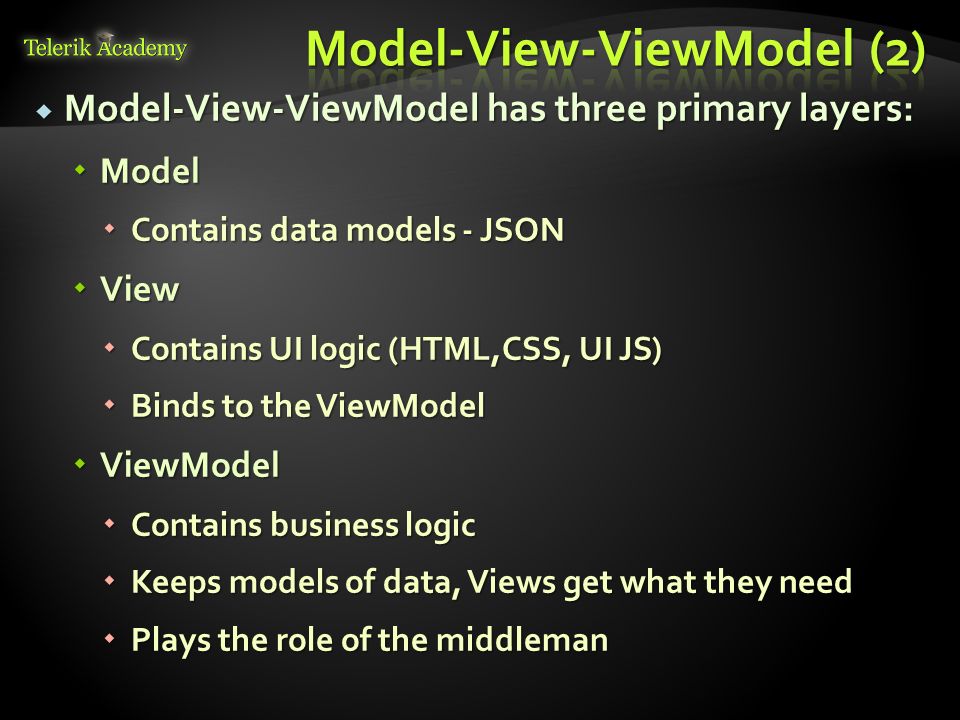 Telerik Academy

Model-View-ViewModel (2)

Model-View-ViewModel has three primary layers:

Model

Contains data models - JSON

View

Contains UI logic (HTML,CSS, UI JS)

Binds to the ViewModel

ViewModel

Contains business logic

Keeps models of data, Views get what they need

Plays the role of the middleman